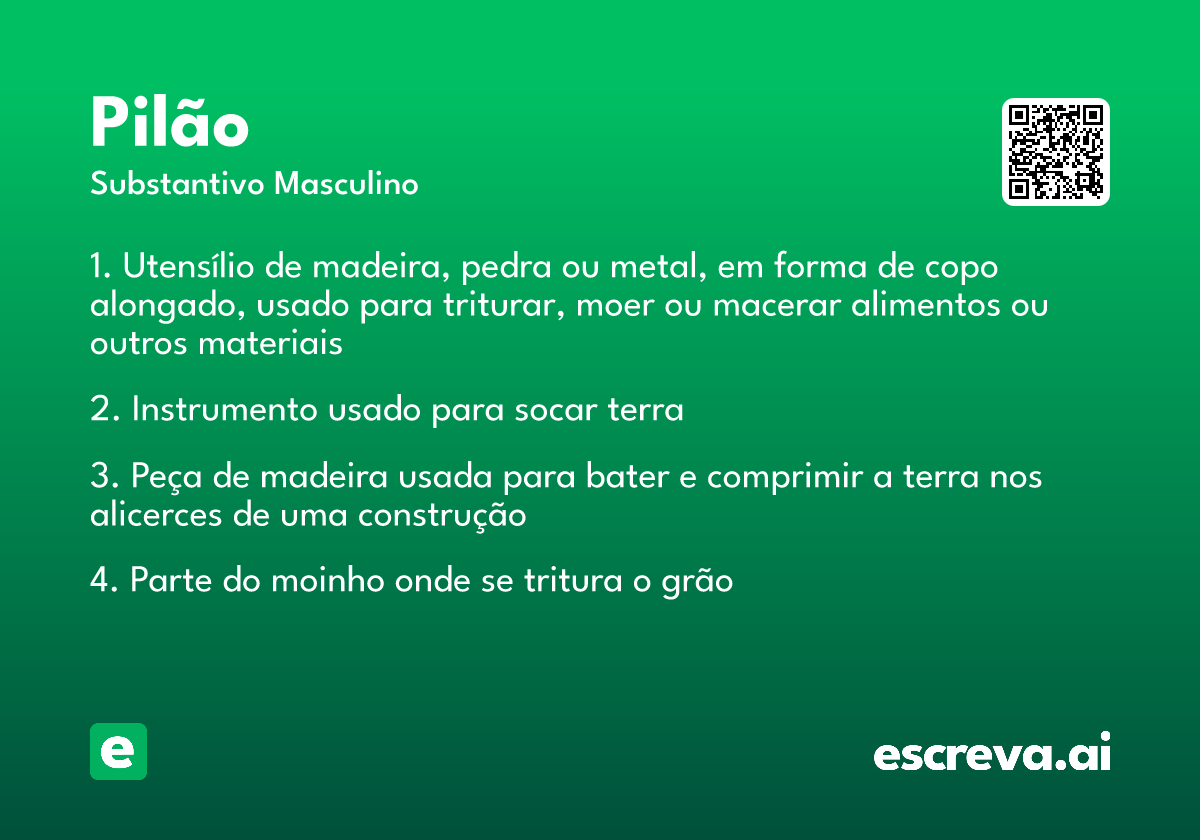 Pilão
Substantivo Masculino

1. Utensílio de madeira, pedra ou metal, em forma de copo alongado, usado para triturar, moer ou macerar alimentos ou outros materiais

2. Instrumento usado para socar terra

3. Peça de madeira usada para bater e comprimir a terra nos alicerces de uma construção

4. Parte do moinho onde se tritura o grão

e

escreva.ai